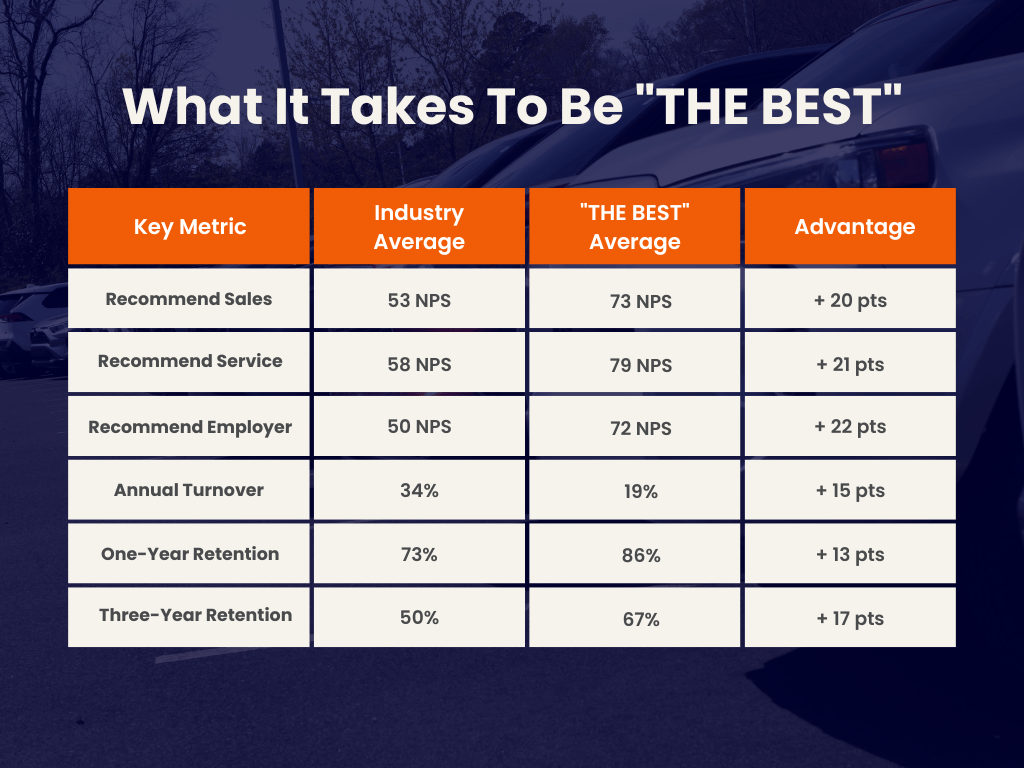 What It Takes To Be "THE BEST"

| Key Metric | Industry Average | "THE BEST" Average | Advantage |
|---|---|---|---|
| Recommend Sales | 53 NPS | 73 NPS | + 20 pts |
| Recommend Service | 58 NPS | 79 NPS | + 21 pts |
| Recommend Employer | 50 NPS | 72 NPS | + 22 pts |
| Annual Turnover | 34% | 19% | + 15 pts |
| One-Year Retention | 73% | 86% | + 13 pts |
| Three-Year Retention | 50% | 67% | + 17 pts |